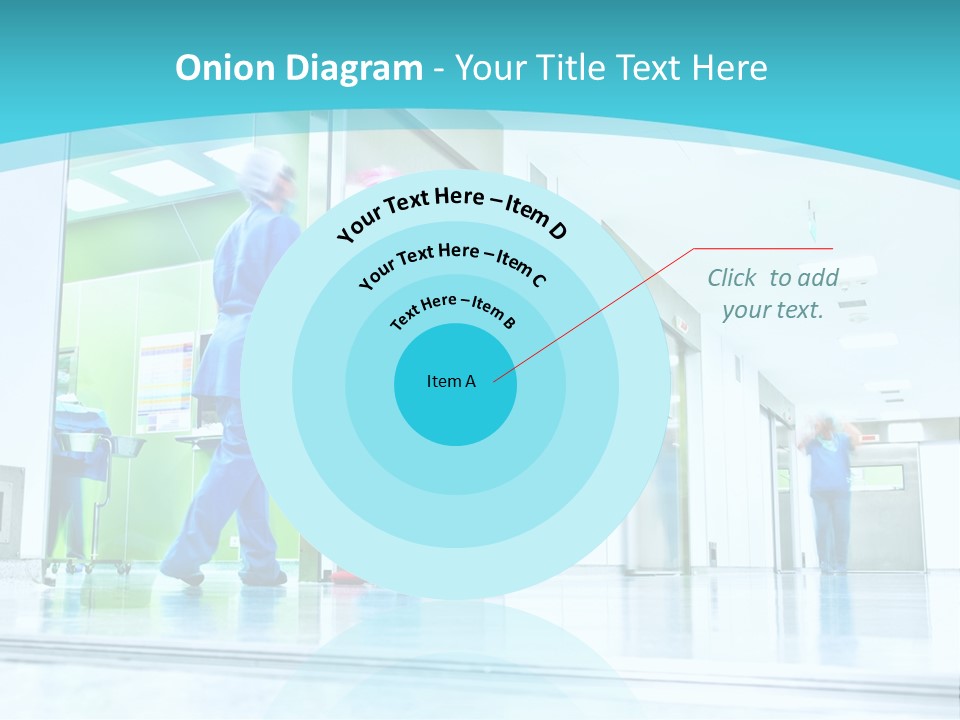 Onion Diagram - Your Title Text Here

Your Text Here – Item D

Your Text Here – Item C

Text Here – Item B

Item A

Click to add your text.